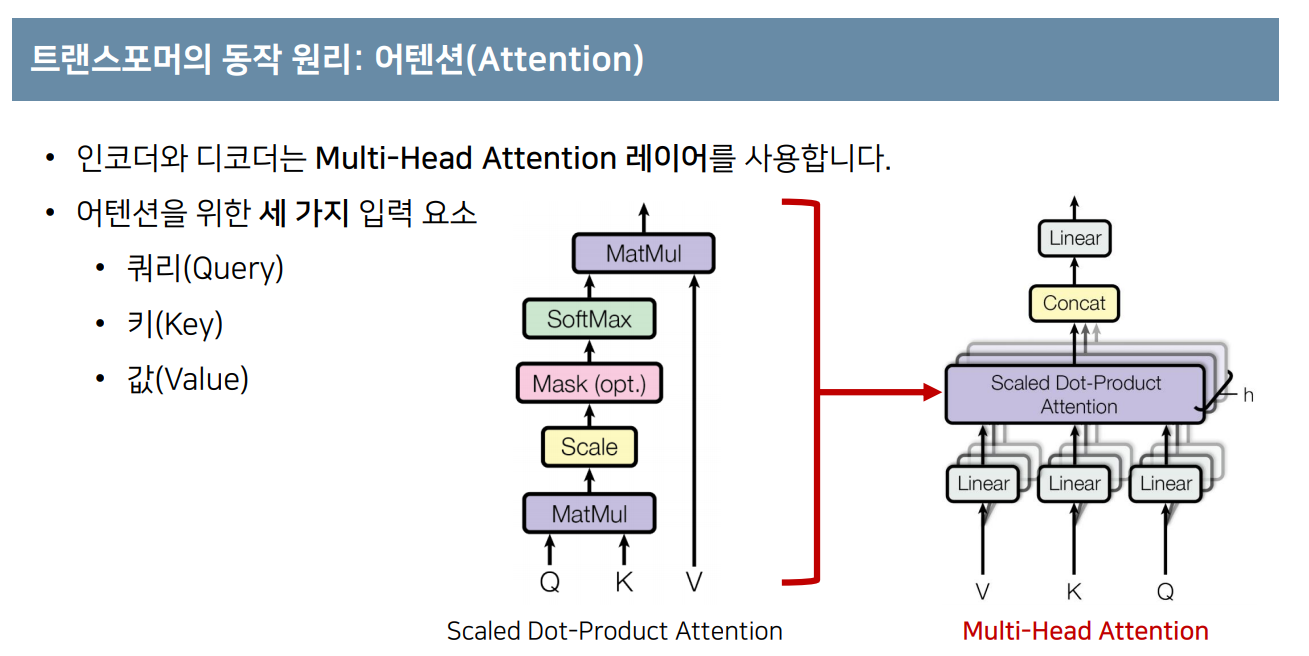 트랜스포머의 동작 원리: 어텐션(Attention)

• 인코더와 디코더는 Multi-Head Attention 레이어를 사용합니다.

• 어텐션을 위한 세 가지 입력 요소

• 쿼리(Query)

• 키(Key)

• 값(Value)

MatMul

SoftMax

Mask (opt.)

Scale

MatMul

Q K V

Scaled Dot-Product Attention

Linear

Concat

Scaled Dot-Product Attention

h

Linear Linear Linear

V K Q

Multi-Head Attention